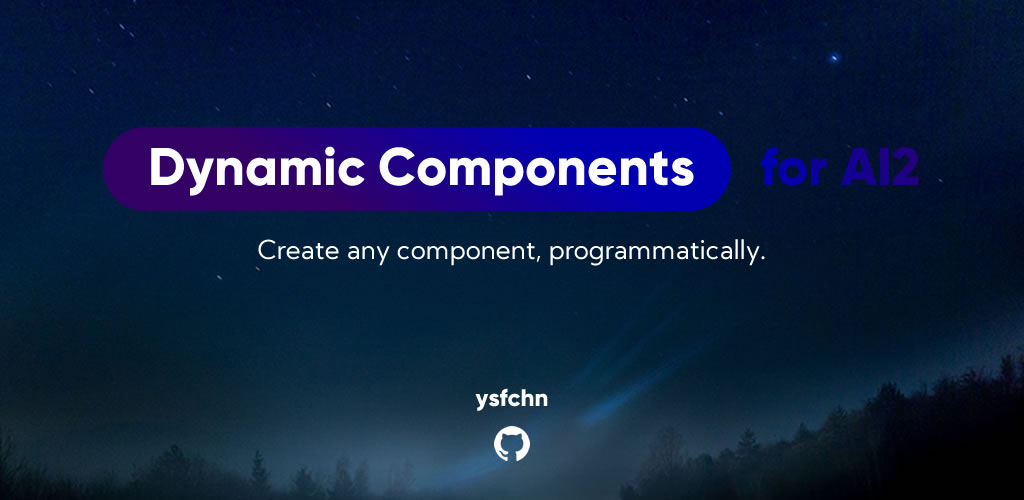 Dynamic Components for AI2

Create any component, programmatically.

ysfchn